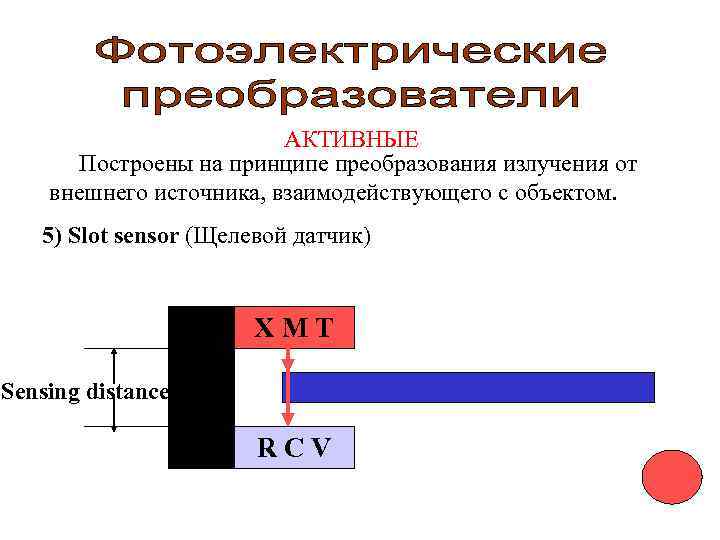 Фотоэлектрические преобразователи

АКТИВНЫЕ

Построены на принципе преобразования излучения от внешнего источника, взаимодействующего с объектом.

5) Slot sensor (Щелевой датчик)

X M T

Sensing distance

R C V